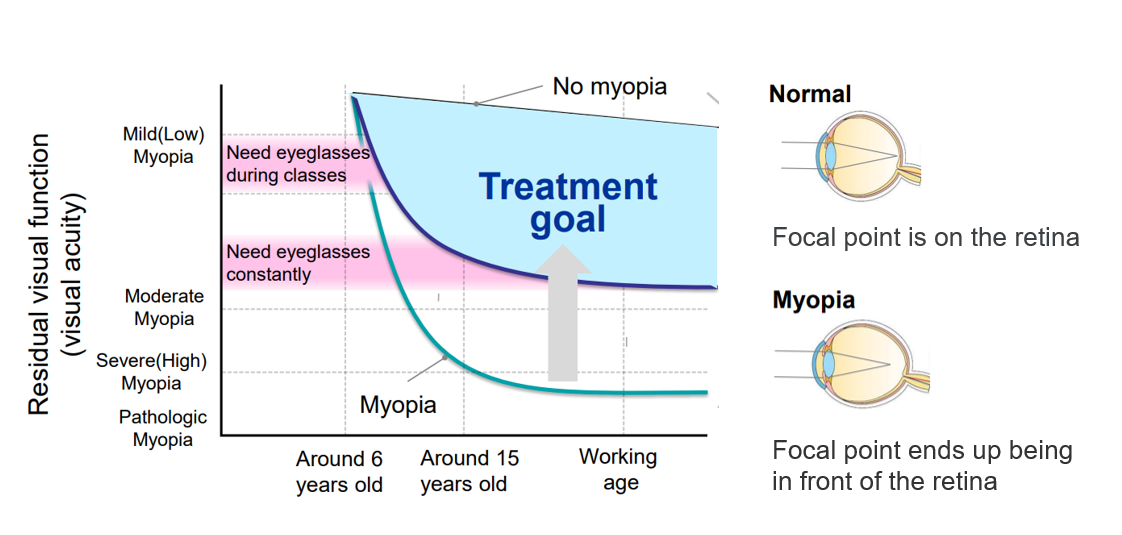 Residual visual function (visual acuity)

Mild(Low) Myopia

Moderate Myopia

Severe(High) Myopia

Pathologic Myopia

No myopia

Need eyeglasses during classes

Need eyeglasses constantly

Treatment goal

Myopia

Around 6 years old

Around 15 years old

Working age

Normal

Focal point is on the retina

Myopia

Focal point ends up being in front of the retina